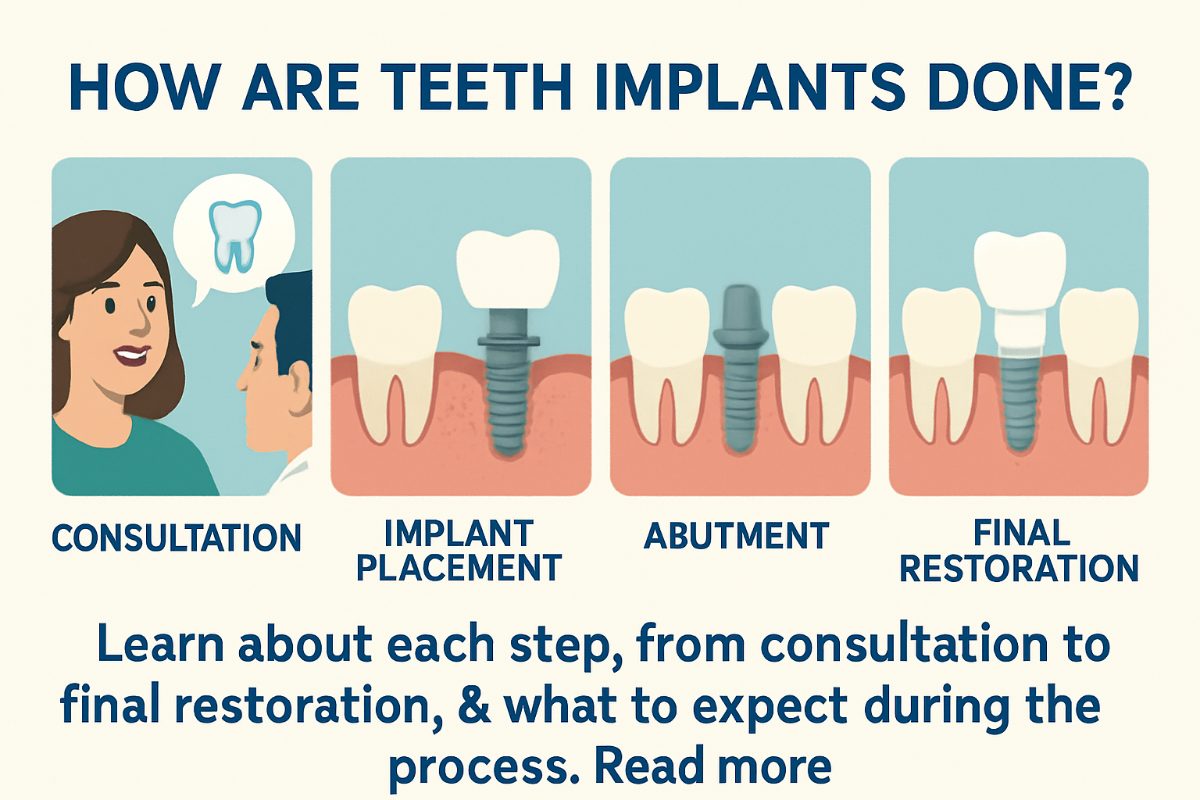 HOW ARE TEETH IMPLANTS DONE?

CONSULTATION

IMPLANT PLACEMENT

ABUTMENT

FINAL RESTORATION

Learn about each step, from consultation to final restoration, & what to expect during the process. Read more